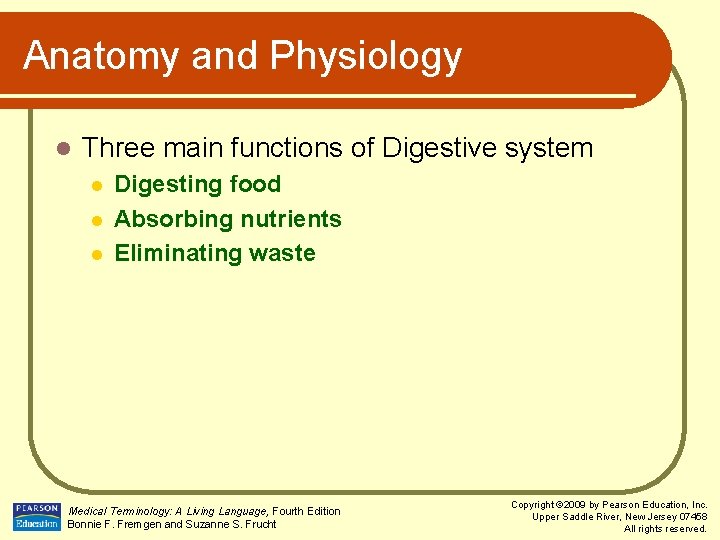 Anatomy and Physiology

Three main functions of Digestive system

Digesting food

Absorbing nutrients

Eliminating waste

PEARSON Education

Medical Terminology: A Living Language, Fourth Edition
Bonnie F. Fremgen and Suzanne S. Frucht

Copyright ©2009 by Pearson Education, Inc.
Upper Saddle River, New Jersey 07458
All rights reserved.